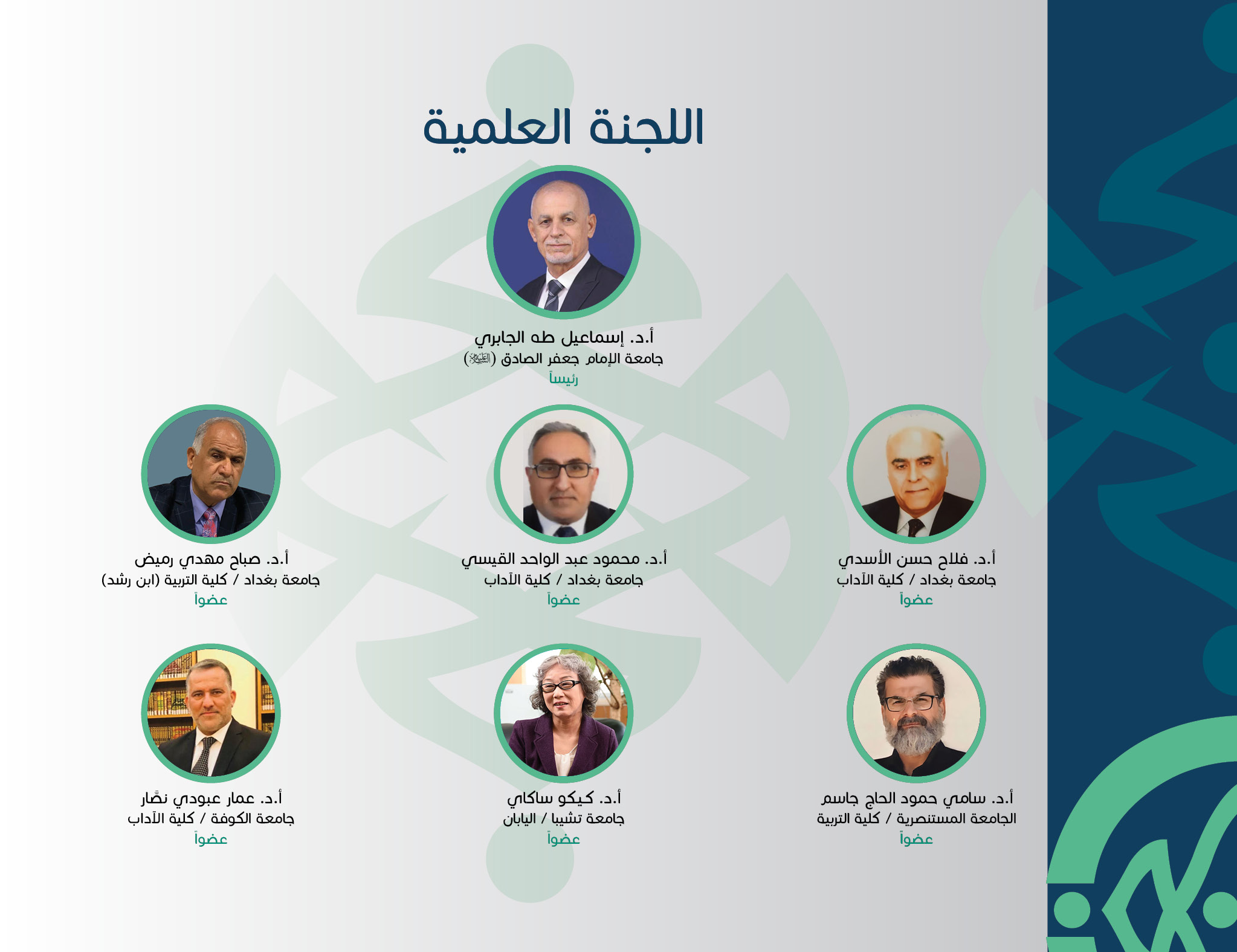 اللجنة العلمية

أ.د. إسماعيل طه الجابري
جامعة الإمام جعفر الصادق (عليه السلام)
رئيساً

أ.د. فلاح حسن الأسدي
جامعة بغداد / كلية الآداب
عضواً

أ.د. محمود عبد الواحد القيسي
جامعة بغداد / كلية الآداب
عضواً

أ.د. صباح مهدي رميض
جامعة بغداد / كلية التربية (ابن رشد)
عضواً

أ.د. سامي حمود الحاج جاسم
الجامعة المستنصرية / كلية التربية
عضواً

أ.د. كيكو ساكاي
جامعة تشيبا / اليابان
عضواً

أ.د. عمار عبودي نصّار
جامعة الكوفة / كلية الآداب
عضواً